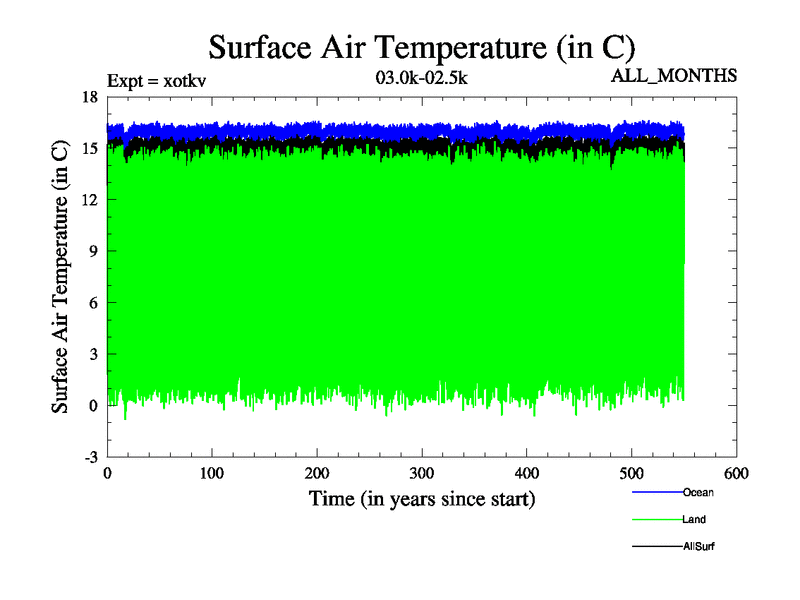 Surface Air Temperature (in C)

Expt = xotkv

03.0k-02.5k

ALL_MONTHS

Surface Air Temperature (in C)

18
15
12
9
6
3
0
-3

0
100
200
300
400
500
600

Time (in years since start)

Ocean
Land
AllSurf